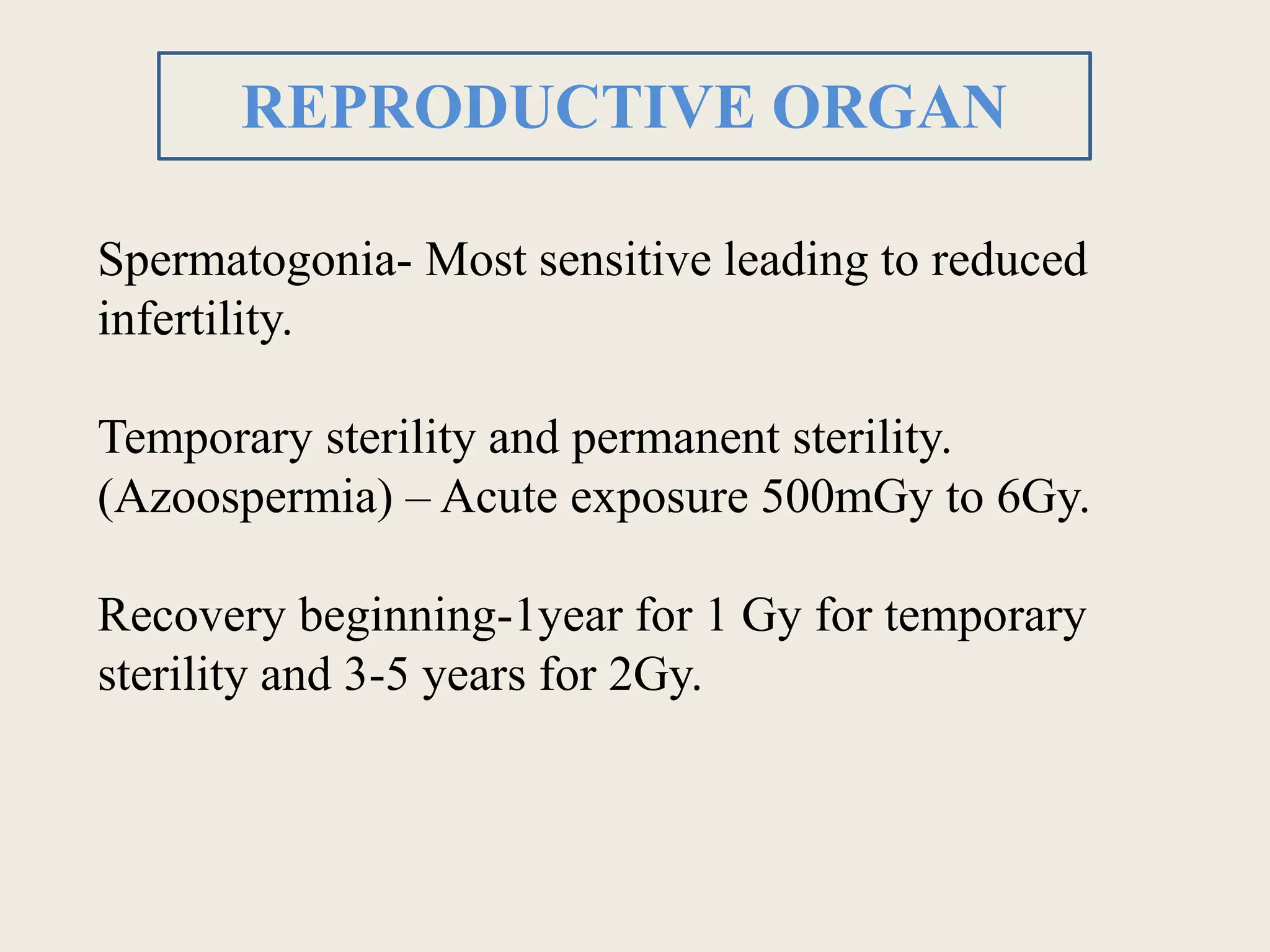 REPRODUCTIVE ORGAN

Spermatogonia- Most sensitive leading to reduced infertility.

Temporary sterility and permanent sterility. (Azoospermia) – Acute exposure 500mGy to 6Gy.

Recovery beginning-1year for 1 Gy for temporary sterility and 3-5 years for 2Gy.